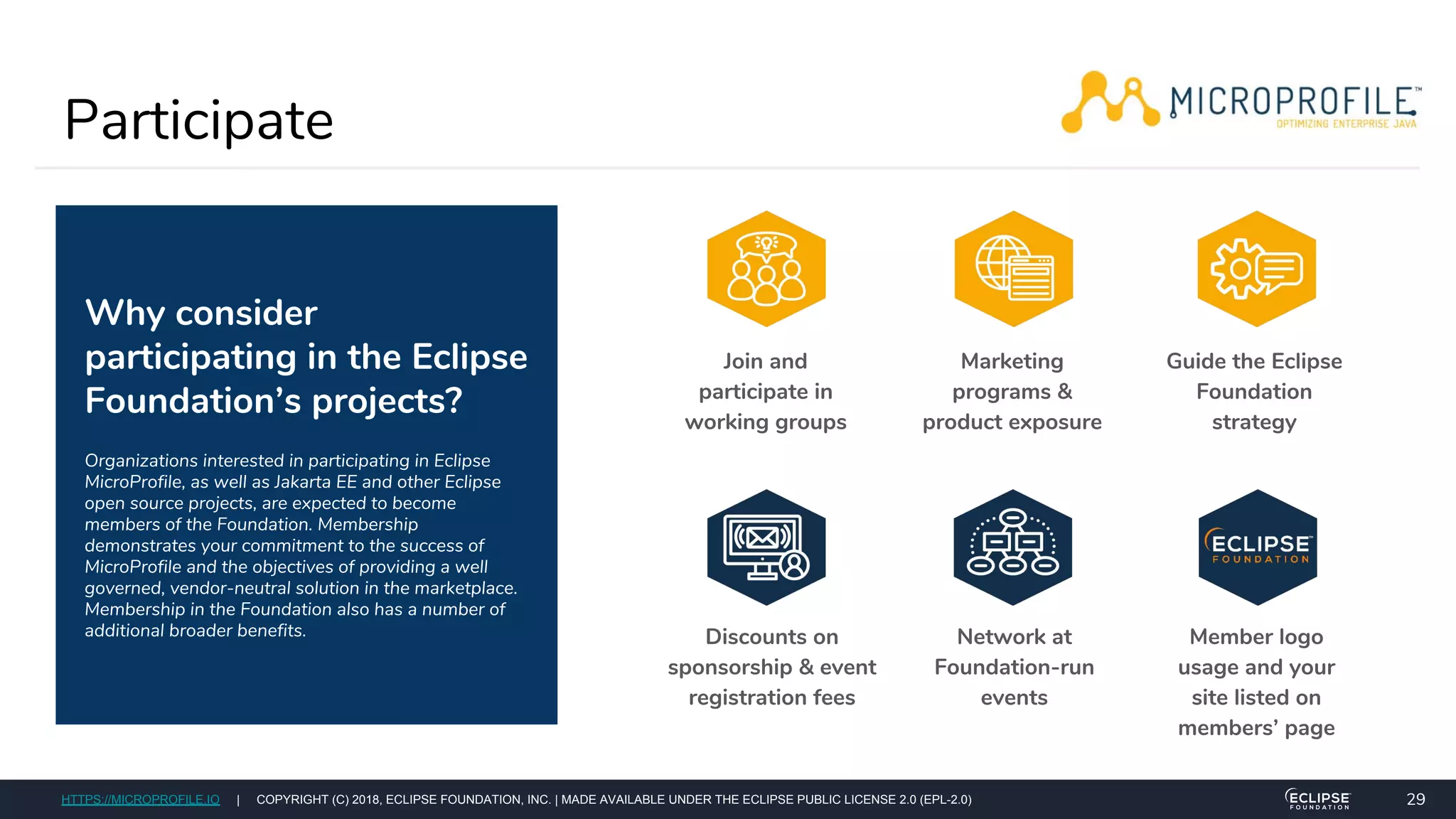 Participate

MICROPROFILE™
OPTIMIZING ENTERPRISE JAVA

Why consider participating in the Eclipse Foundation's projects?

Organizations interested in participating in Eclipse MicroProfile, as well as Jakarta EE and other Eclipse open source projects, are expected to become members of the Foundation. Membership demonstrates your commitment to the success of MicroProfile and the objectives of providing a well governed, vendor-neutral solution in the marketplace. Membership in the Foundation also has a number of additional broader benefits.

Join and participate in working groups

Marketing programs & product exposure

Guide the Eclipse Foundation strategy

Discounts on sponsorship & event registration fees

Network at Foundation-run events

ECLIPSE FOUNDATION

Member logo usage and your site listed on members' page

HTTPS://MICROPROFILE.IO | COPYRIGHT (C) 2018, ECLIPSE FOUNDATION, INC. | MADE AVAILABLE UNDER THE ECLIPSE PUBLIC LICENSE 2.0 (EPL-2.0)

ECLIPSE FOUNDATION

29